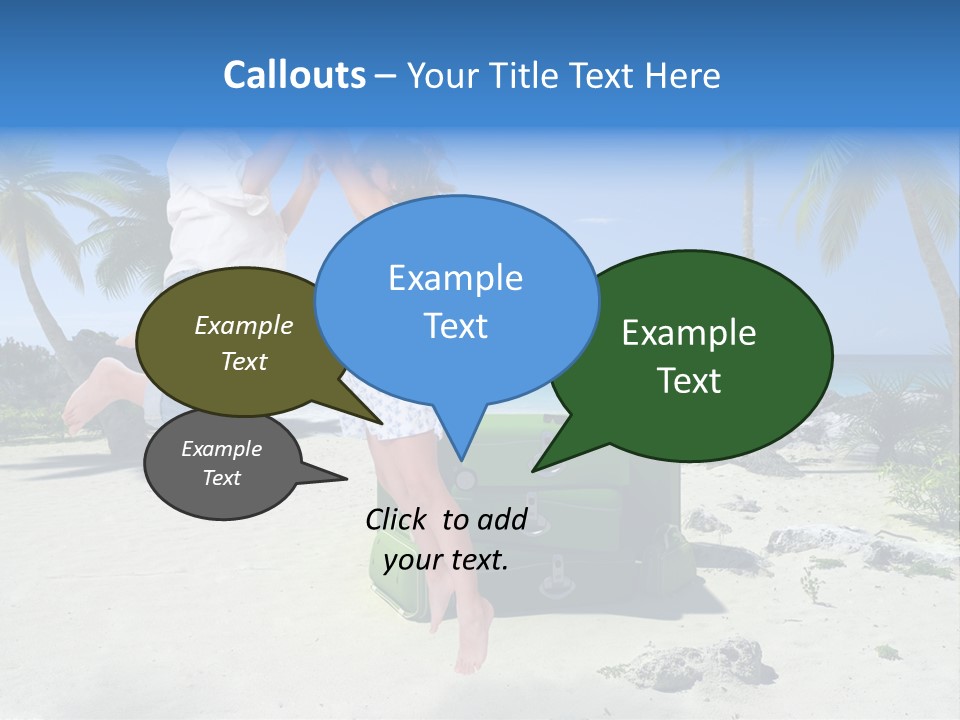 Callouts – Your Title Text Here

Example Text

Example Text

Example Text

Example Text

Click to add your text.